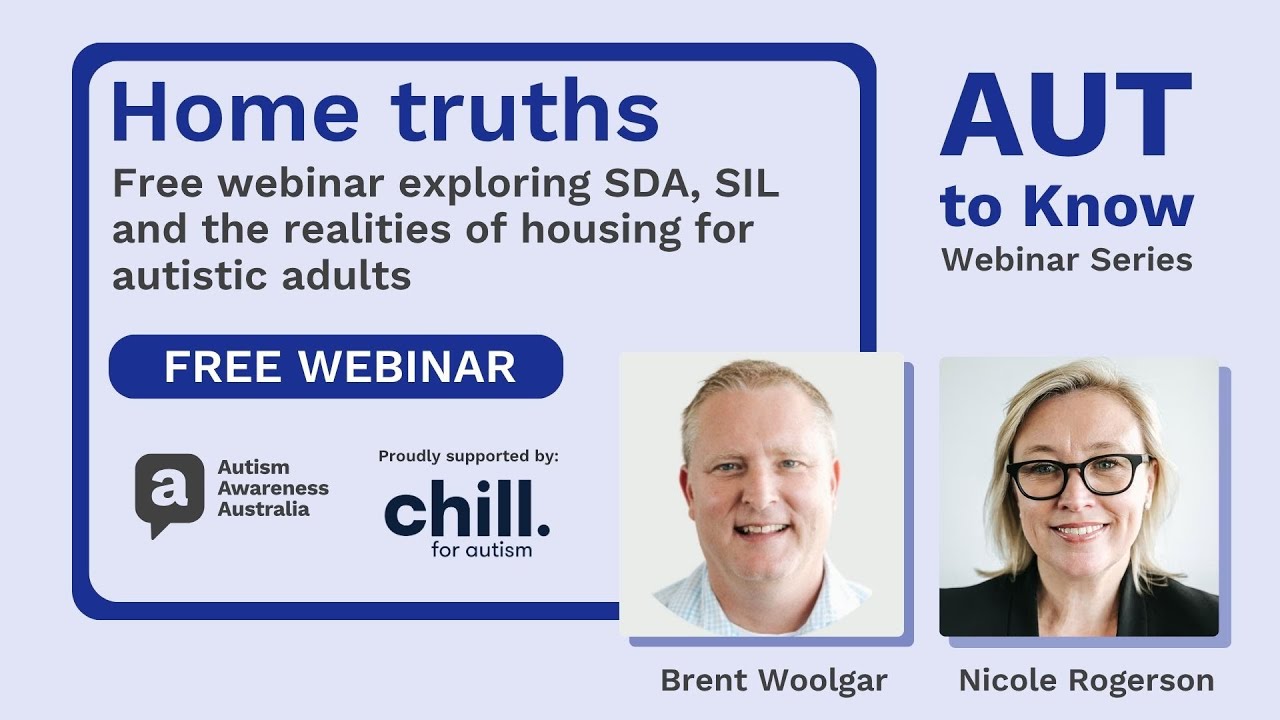 Home truths
Free webinar exploring SDA, SIL and the realities of housing for autistic adults

FREE WEBINAR

a
Autism Awareness Australia

Proudly supported by:
chill.
for autism

AUT to Know
Webinar Series

Brent Woolgar

Nicole Rogerson